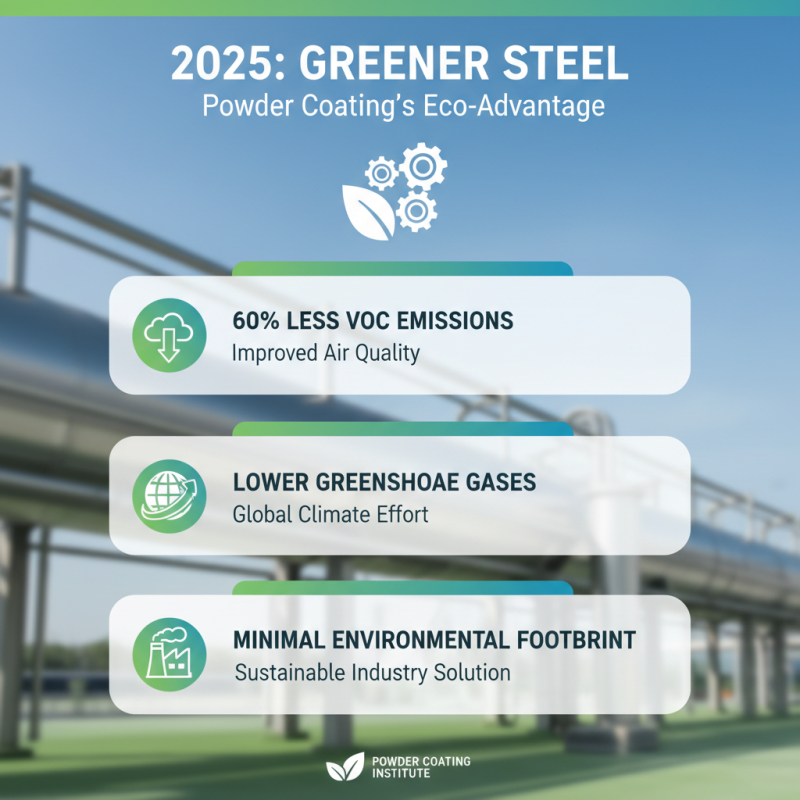 2025: GREENER STEEL
Powder Coating's Eco-Advantage

60% LESS VOC EMISSIONS
Improved Air Quality

LOWER GREENSHOAE GASES
Global Climate Effort

MINIMAL ENVIRONMENTAL FOOTBRINT
Sustainable Industry Solution

POWDER COATING INSTITUTE